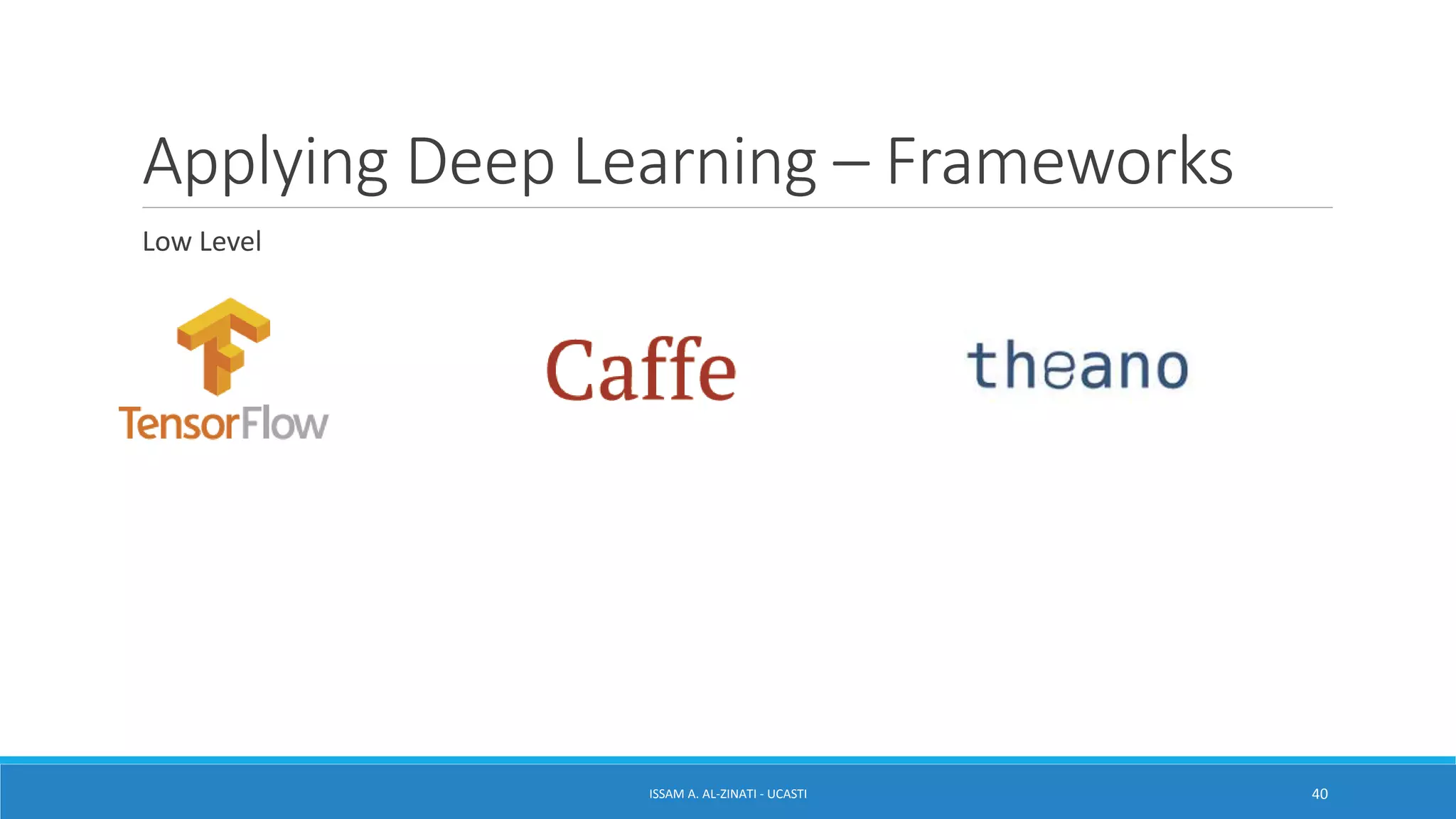 Applying Deep Learning – Frameworks

Low Level

TensorFlow

Caffe

theano

ISSAM A. AL-ZINATI - UCASTI

40